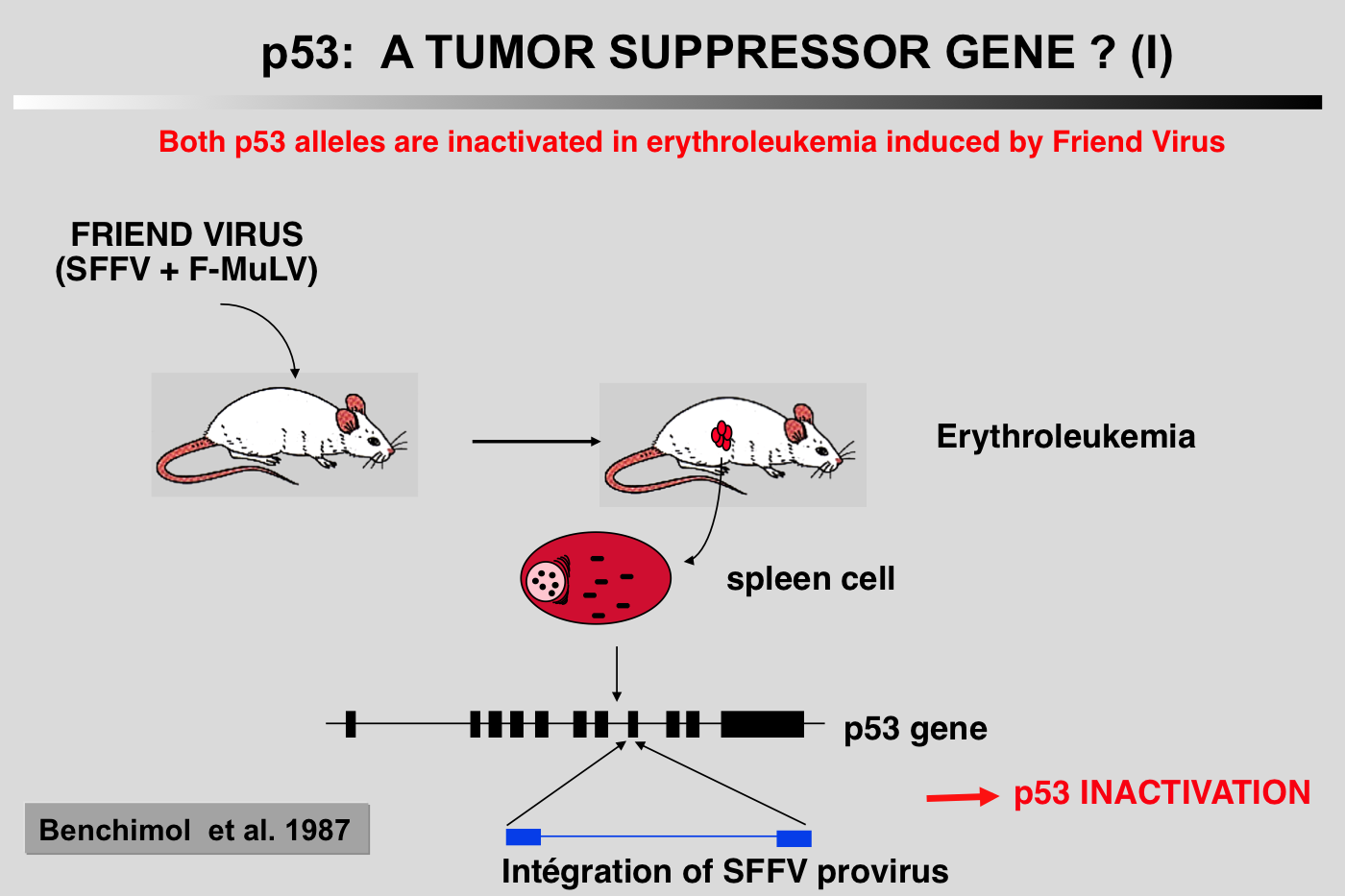 p53: A TUMOR SUPPRESSOR GENE ? (I)

Both p53 alleles are inactivated in erythroleukemia induced by Friend Virus

FRIEND VIRUS (SFFV + F-MuLV)

Erythroleukemia

spleen cell

p53 gene

p53 INACTIVATION

Benchimol et al. 1987

Intégration of SFFV provirus